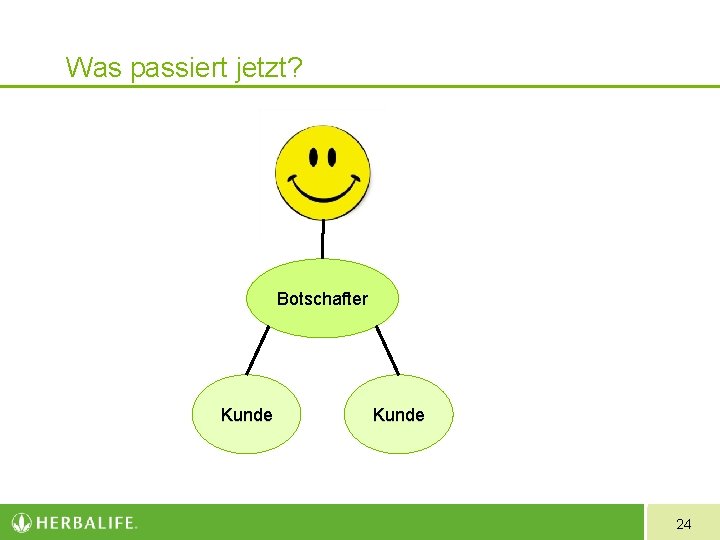 Was passiert jetzt?

Botschafter

Kunde

Kunde

HERBALIFE.

24